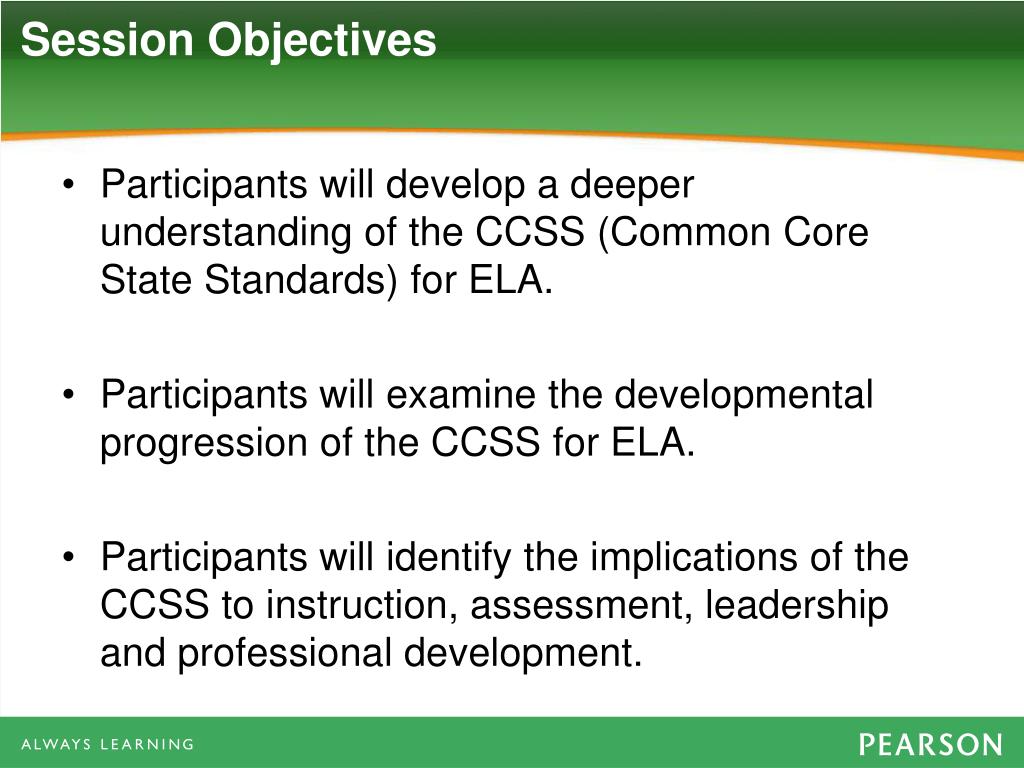 Session Objectives

• Participants will develop a deeper understanding of the CCSS (Common Core State Standards) for ELA.

• Participants will examine the developmental progression of the CCSS for ELA.

• Participants will identify the implications of the CCSS to instruction, assessment, leadership and professional development.

ALWAYS LEARNING

PEARSON